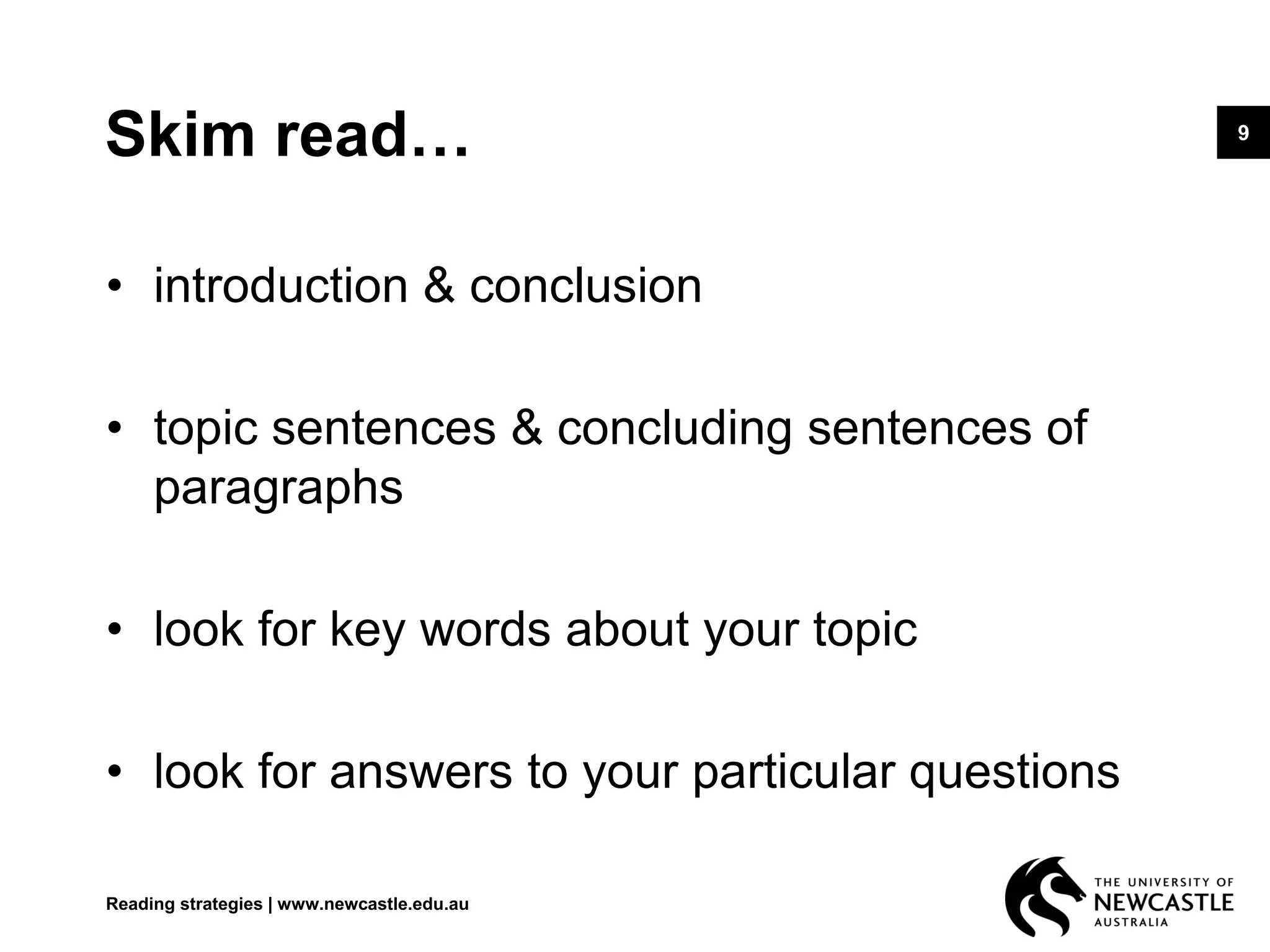 Skim read…

9

• introduction & conclusion

• topic sentences & concluding sentences of paragraphs

• look for key words about your topic

• look for answers to your particular questions

Reading strategies | www.newcastle.edu.au

THE UNIVERSITY OF NEWCASTLE AUSTRALIA